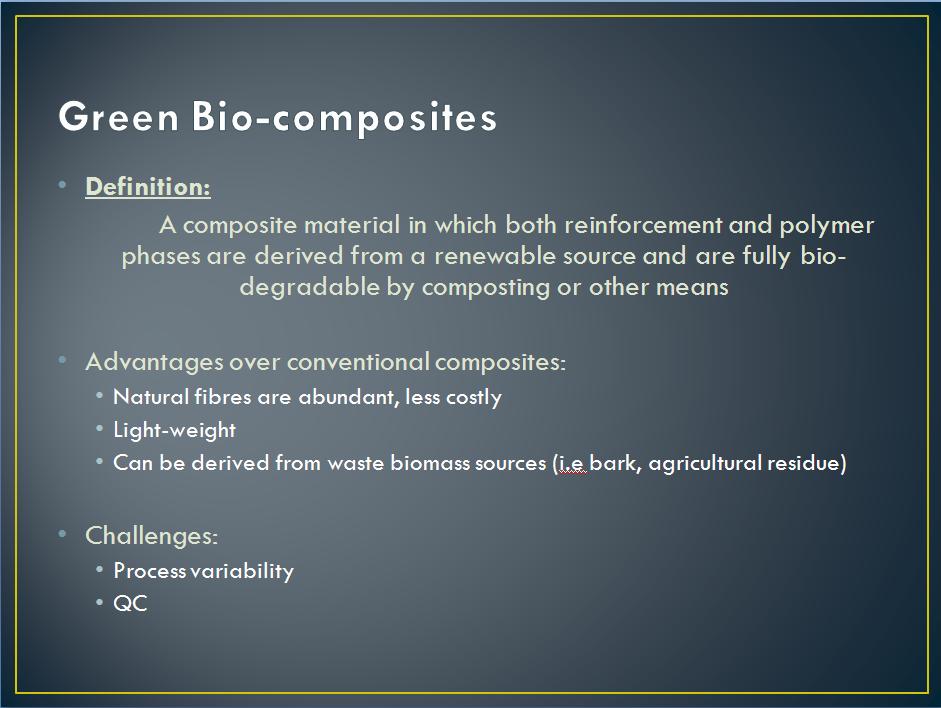 Green Bio-composites

• Definition:

A composite material in which both reinforcement and polymer phases are derived from a renewable source and are fully bio-degradable by composting or other means

• Advantages over conventional composites:
  • Natural fibres are abundant, less costly
  • Light-weight
  • Can be derived from waste biomass sources (i.e bark, agricultural residue)

• Challenges:
  • Process variability
  • QC